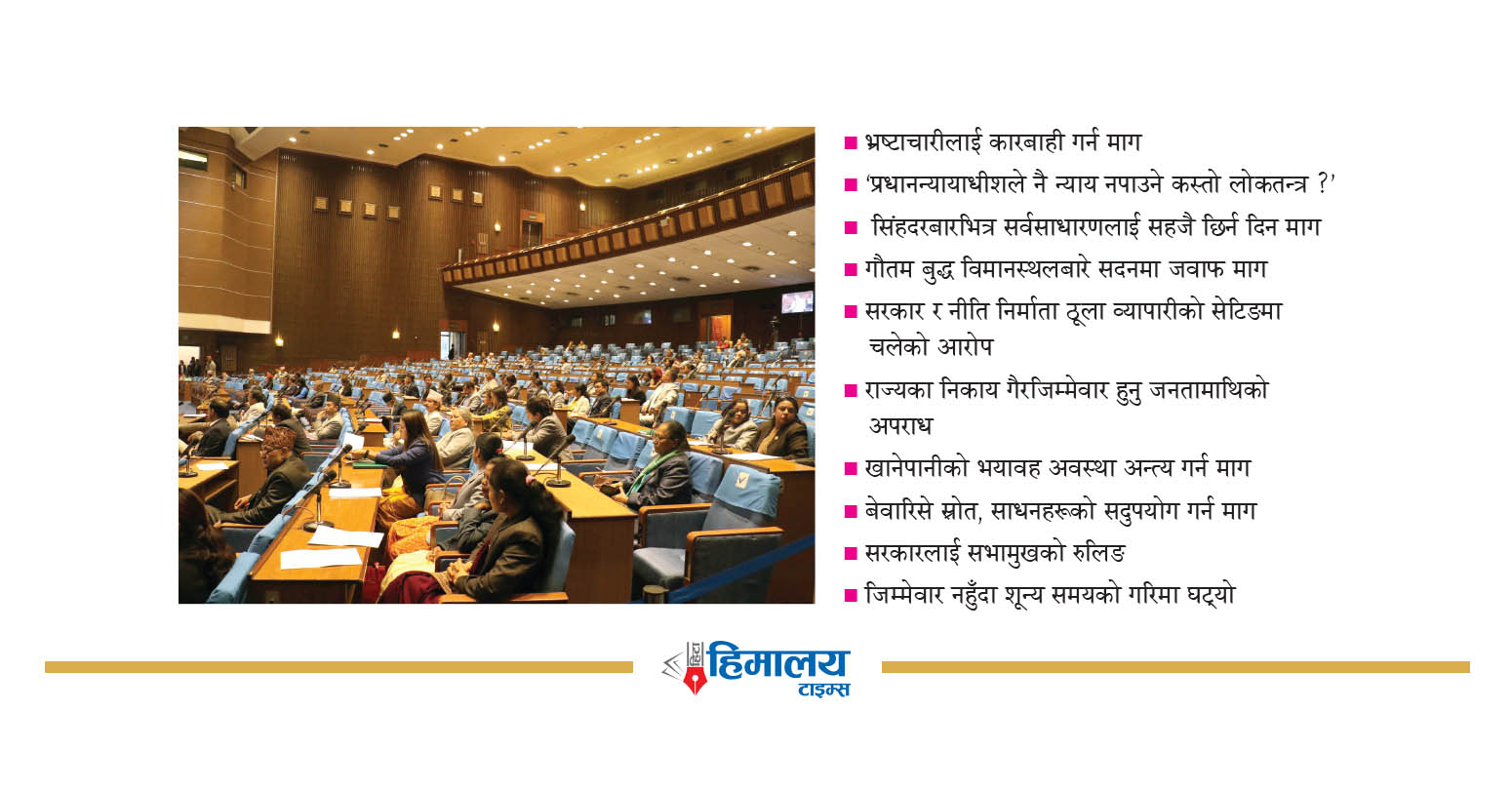 ■ भ्रष्टाचारीलाई कारबाही गर्न माग

■ 'प्रधानन्यायाधीशले नै न्याय नपाउने कस्तो लोकतन्त्र ?'

■ सिंहदरबारभित्र सर्वसाधारणलाई सहजै छिर्न दिन माग

■ गौतम बुद्ध विमानस्थलबारे सदनमा जवाफ माग

■ सरकार र नीति निर्माता ठूला व्यापारीको सेटिङमा चलेको आरोप

■ राज्यका निकाय गैरजिम्मेवार हुनु जनतामाथिको अपराध

■ खानेपानीको भयावह अवस्था अन्त्य गर्न माग

■ बेवारिसे स्रोत, साधनहरूको सदुपयोग गर्न माग

■ सरकारलाई सभामुखको रुलिङ

■ जिम्मेवार नहुँदा शून्य समयको गरिमा घट्यो

हिमालय टाइम्स